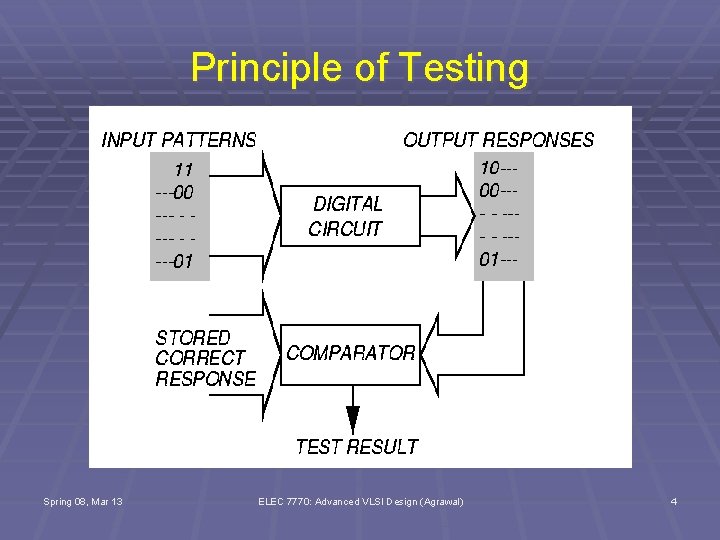 Principle of Testing

INPUT PATTERNS

11
---00
--- - -
--- - -
---01

DIGITAL CIRCUIT

OUTPUT RESPONSES

10---
00---
- - ---
- - ---
01---

STORED CORRECT RESPONSE

COMPARATOR

TEST RESULT

Spring 08, Mar 13

ELEC 7770: Advanced VLSI Design (Agrawal)

4